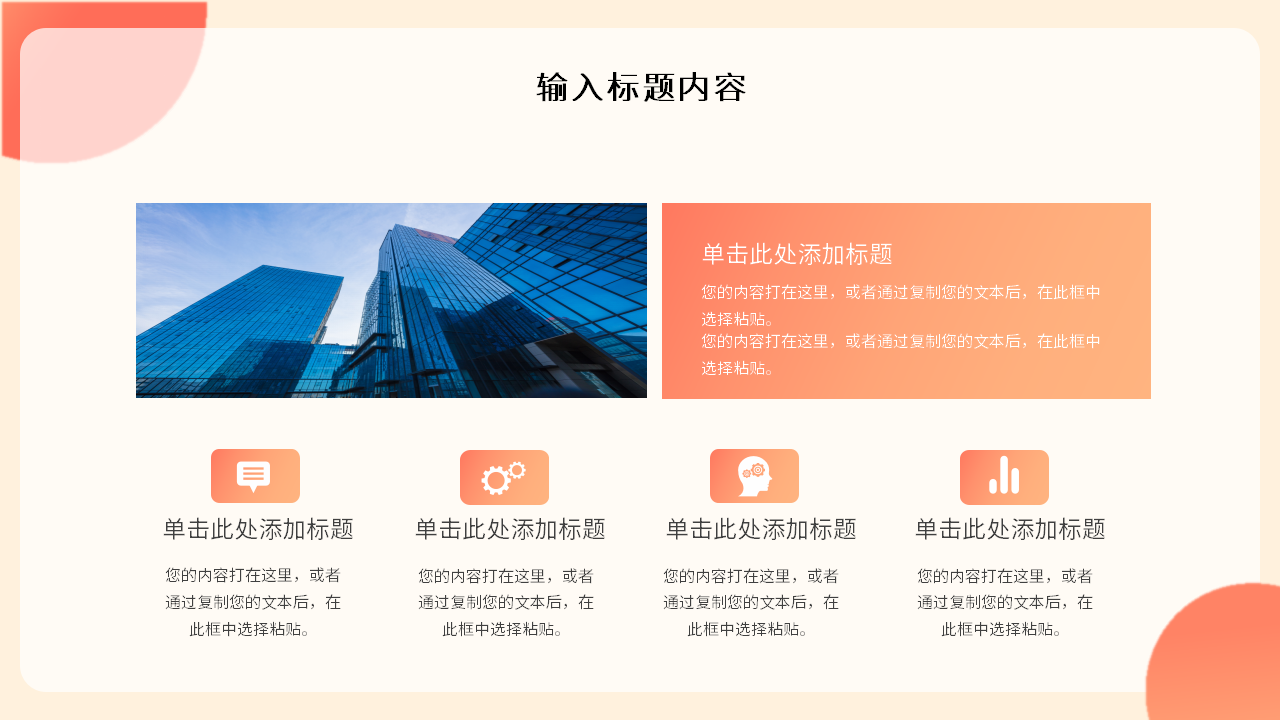 输入标题内容

单击此处添加标题

您的内容打在这里，或者通过复制您的文本后，在此框中选择粘贴。
您的内容打在这里，或者通过复制您的文本后，在此框中选择粘贴。

单击此处添加标题

您的内容打在这里，或者通过复制您的文本后，在此框中选择粘贴。

单击此处添加标题

您的内容打在这里，或者通过复制您的文本后，在此框中选择粘贴。

单击此处添加标题

您的内容打在这里，或者通过复制您的文本后，在此框中选择粘贴。

单击此处添加标题

您的内容打在这里，或者通过复制您的文本后，在此框中选择粘贴。